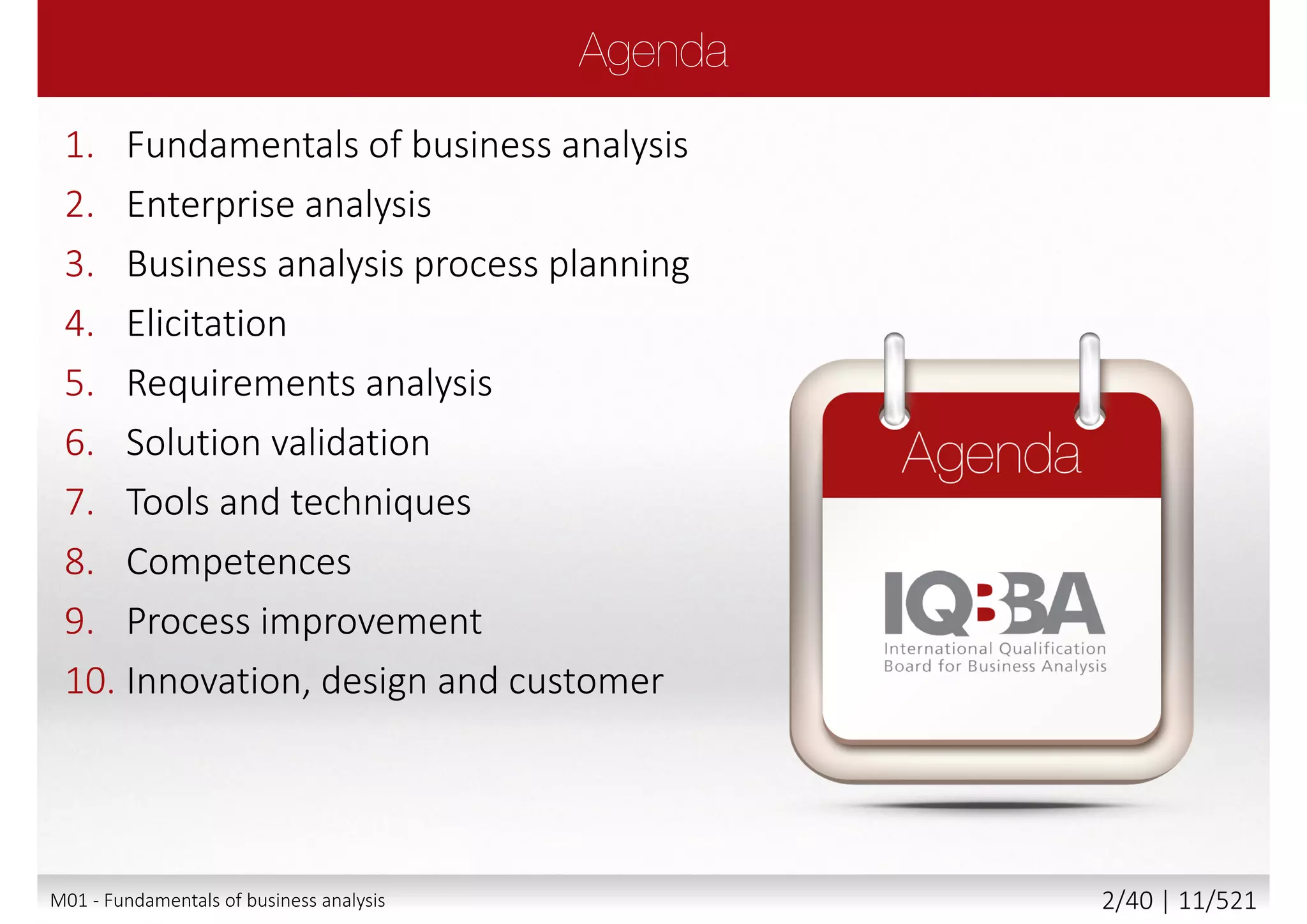 Agenda

1. Fundamentals of business analysis
2. Enterprise analysis
3. Business analysis process planning
4. Elicitation
5. Requirements analysis
6. Solution validation
7. Tools and techniques
8. Competences
9. Process improvement
10. Innovation, design and customer

Agenda

IQBBA
International Qualification
Board for Business Analysis

M01 - Fundamentals of business analysis

2/40 | 11/521